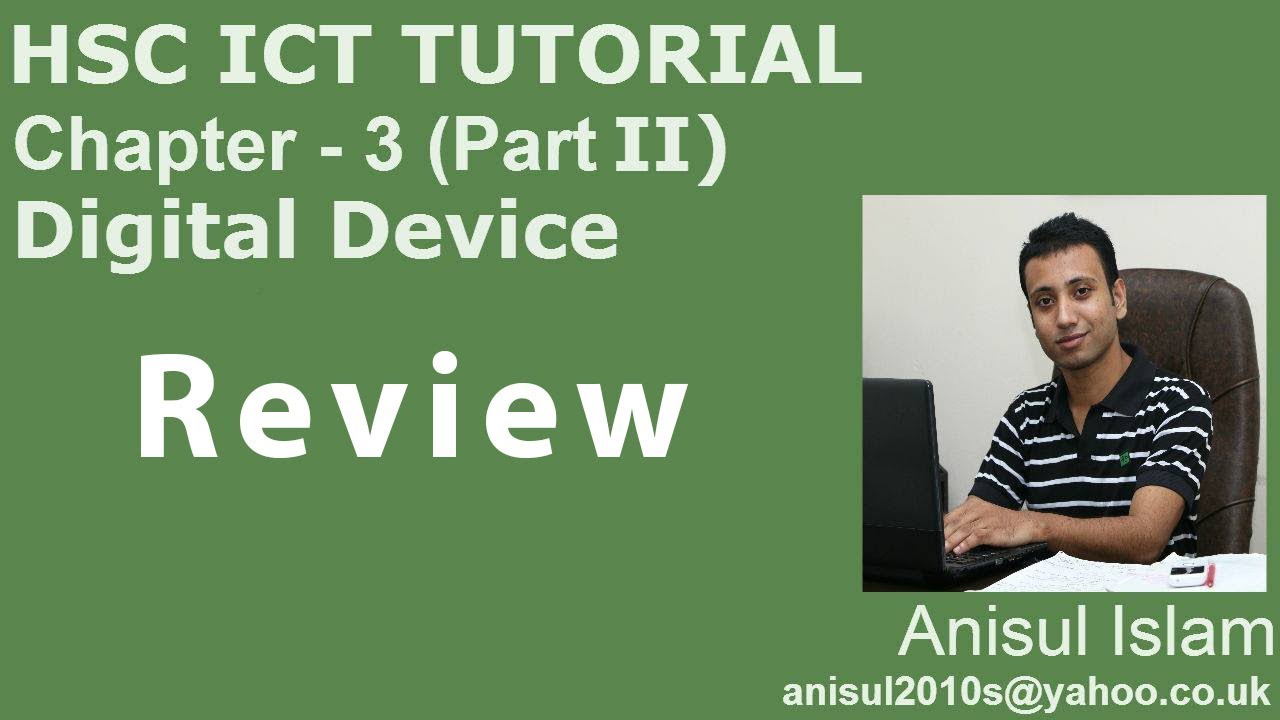 HSC ICT TUTORIAL
Chapter - 3 (Part II)
Digital Device

Review

Anisul Islam
anisul2010s@yahoo.co.uk